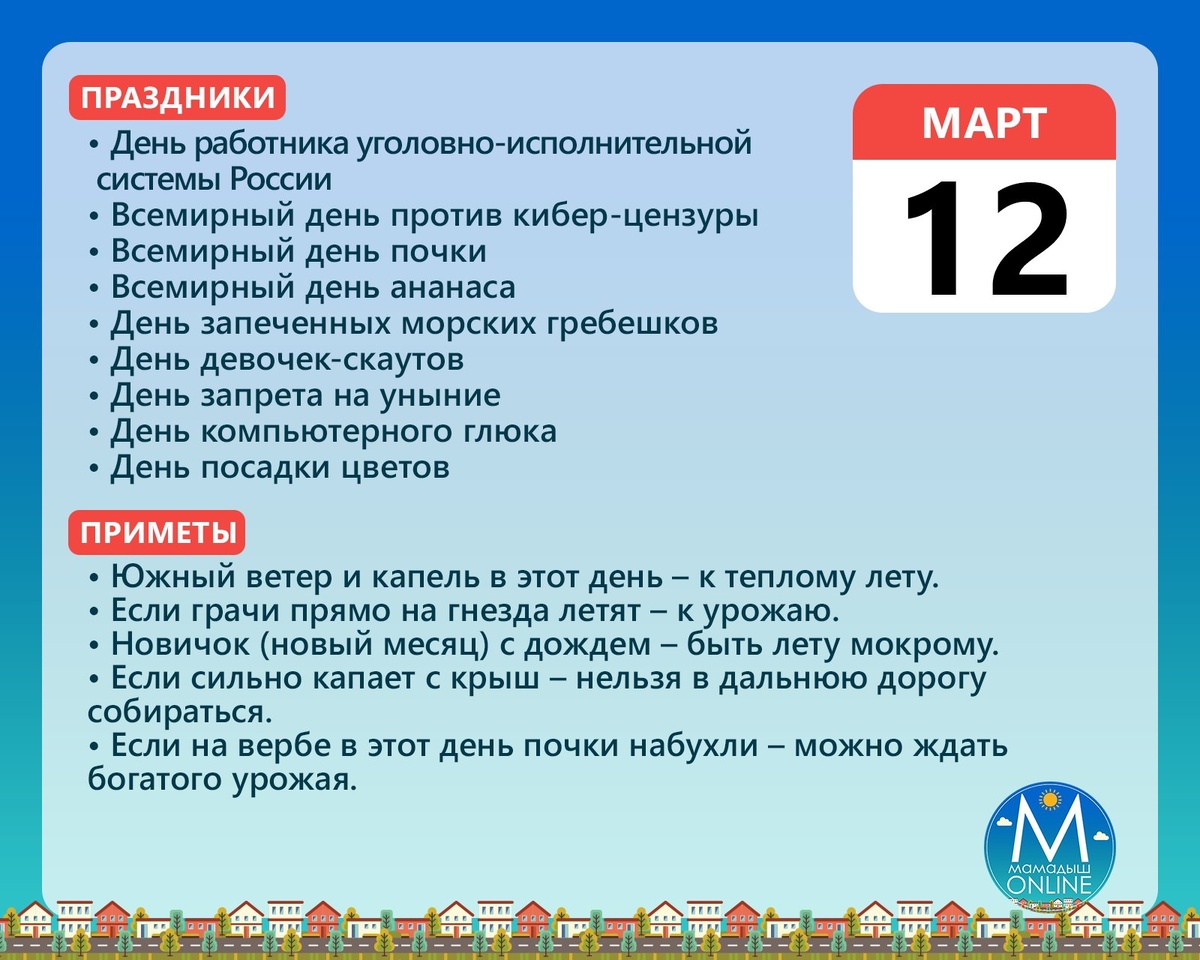 ПРАЗДНИКИ

• День работника уголовно-исполнительной системы России
• Всемирный день против кибер-цензуры
• Всемирный день почки
• Всемирный день ананаса
• День запеченных морских гребешков
• День девочек-скаутов
• День запрета на уныние
• День компьютерного глюка
• День посадки цветов

МАРТ
12

ПРИМЕТЫ

• Южный ветер и капель в этот день – к теплому лету.
• Если грачи прямо на гнезда летят – к урожаю.
• Новичок (новый месяц) с дождем – быть лету мокрому.
• Если сильно капает с крыш – нельзя в дальнюю дорогу собираться.
• Если на вербе в этот день почки набухли – можно ждать богатого урожая.

М
МАМАДЫШ
ONLINE